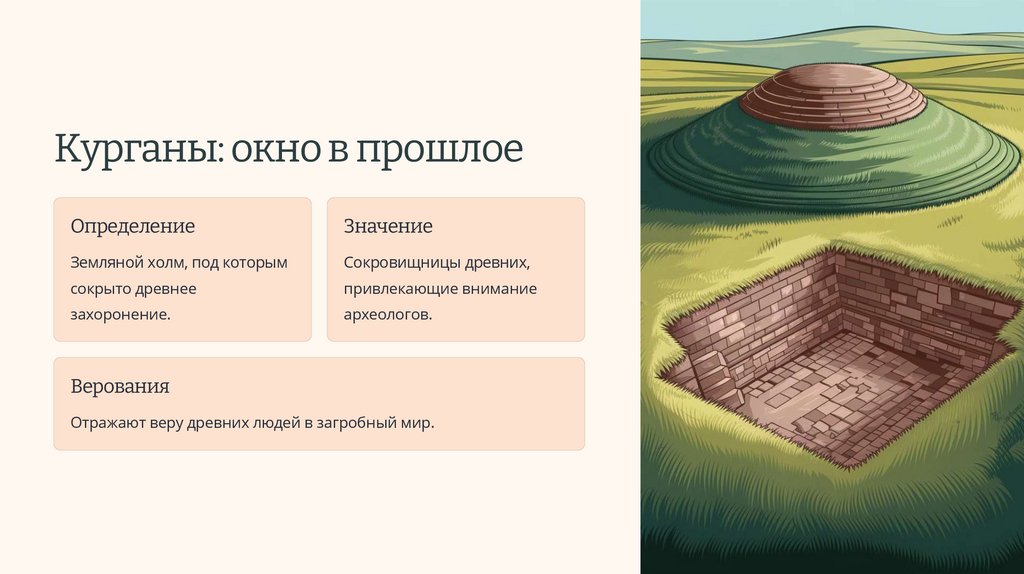 Курганы: окно в прошлое

Определение

Земляной холм, под которым сокрыто древнее захоронение.

Значение

Сокровищницы древних, привлекающие внимание археологов.

Верования

Отражают веру древних людей в загробный мир.